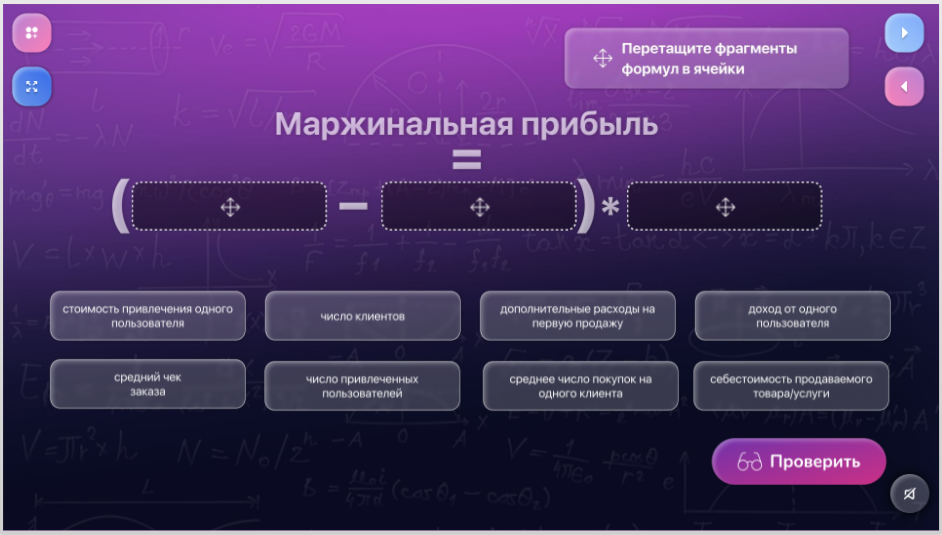 Перетащите фрагменты формул в ячейки

Маржинальная прибыль

=

( − ) *

стоимость привлечения одного пользователя

число клиентов

дополнительные расходы на первую продажу

доход от одного пользователя

средний чек заказа

число привлеченных пользователей

среднее число покупок на одного клиента

себестоимость продаваемого товара/услуги

Проверить